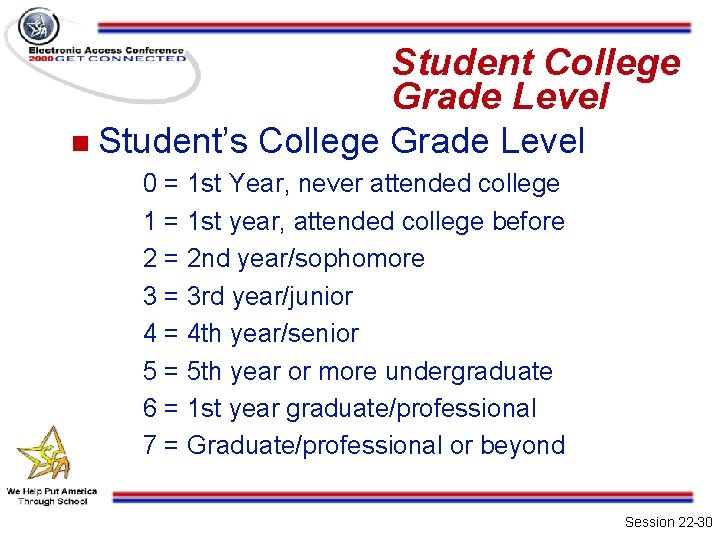 SFA

Electronic Access Conference
2000 GET CONNECTED

Student College Grade Level

Student's College Grade Level

0 = 1st Year, never attended college

1 = 1st year, attended college before

2 = 2nd year/sophomore

3 = 3rd year/junior

4 = 4th year/senior

5 = 5th year or more undergraduate

6 = 1st year graduate/professional

7 = Graduate/professional or beyond

SFA

We Help Put America Through School

Session 22-30